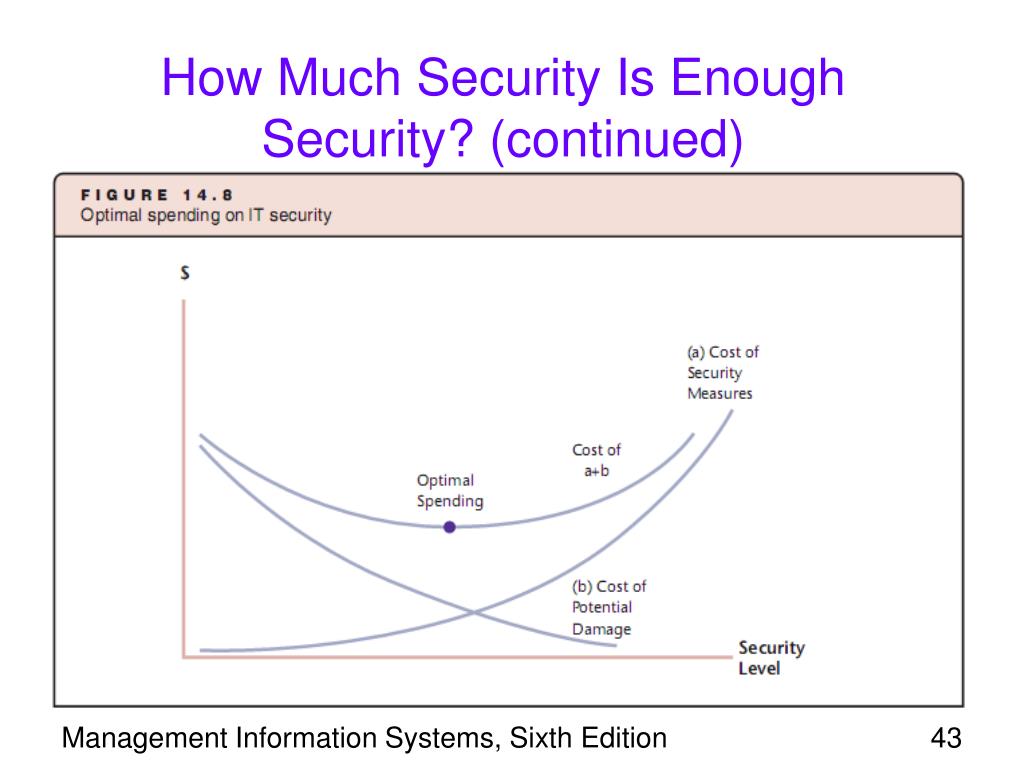 How Much Security Is Enough Security? (continued)

FIGURE 14.8
Optimal spending on IT security

$

(a) Cost of Security Measures

Cost of a+b

Optimal Spending

(b) Cost of Potential Damage

Security Level

Management Information Systems, Sixth Edition

43